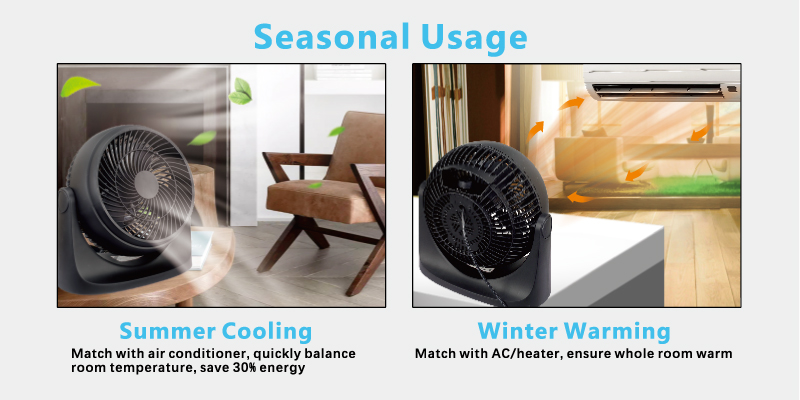 Seasonal Usage

Summer Cooling
Match with air conditioner, quickly balance room temperature, save 30% energy

Winter Warming
Match with AC/heater, ensure whole room warm